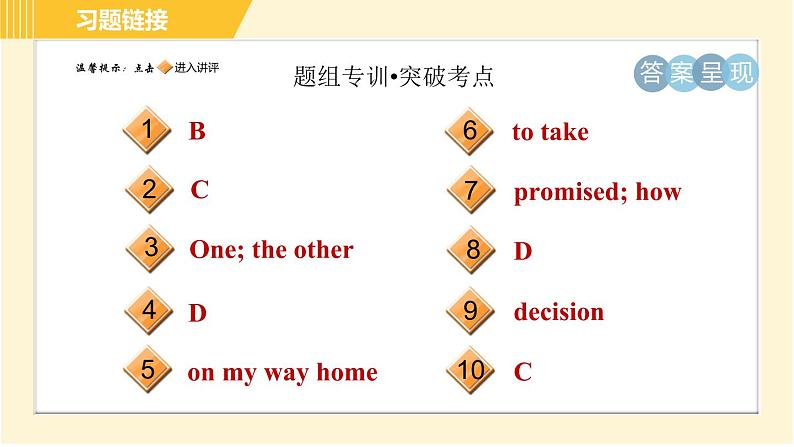 习题链接

温馨提示：点击 进入讲评

题组专训•突破考点

答案呈现

1 B

2 C

3 One; the other

4 D

5 on my way home

6 to take

7 promised; how

8 D

9 decision

10 C